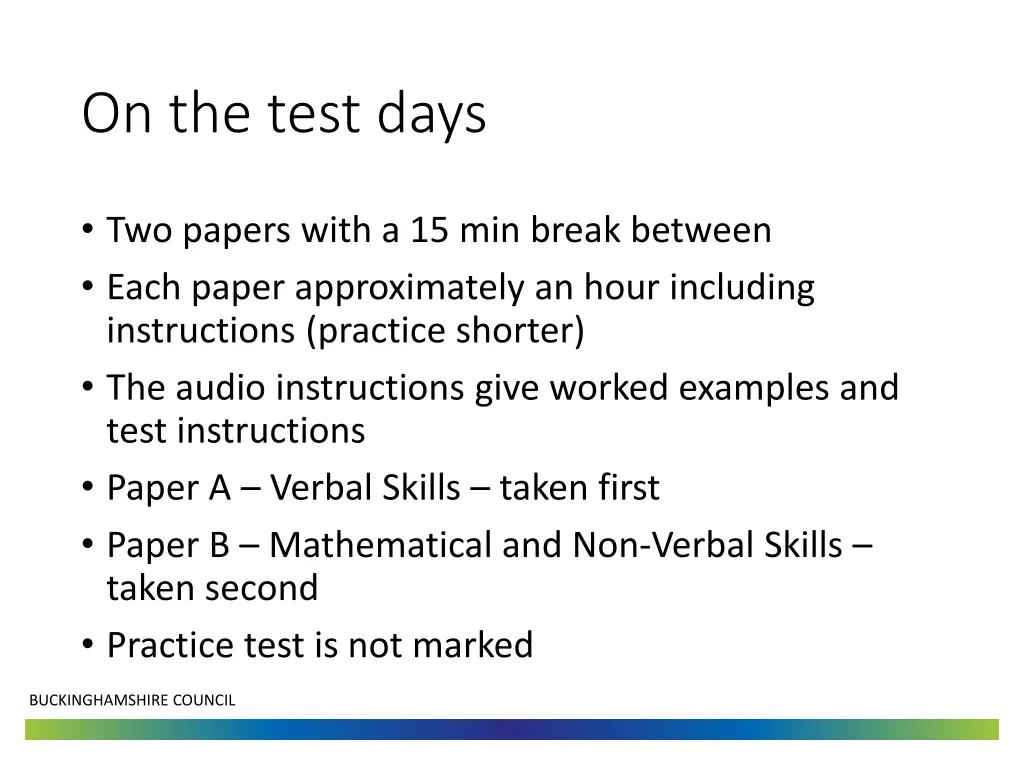 On the test days

• Two papers with a 15 min break between
• Each paper approximately an hour including instructions (practice shorter)
• The audio instructions give worked examples and test instructions
• Paper A – Verbal Skills – taken first
• Paper B – Mathematical and Non-Verbal Skills – taken second
• Practice test is not marked

BUCKINGHAMSHIRE COUNCIL